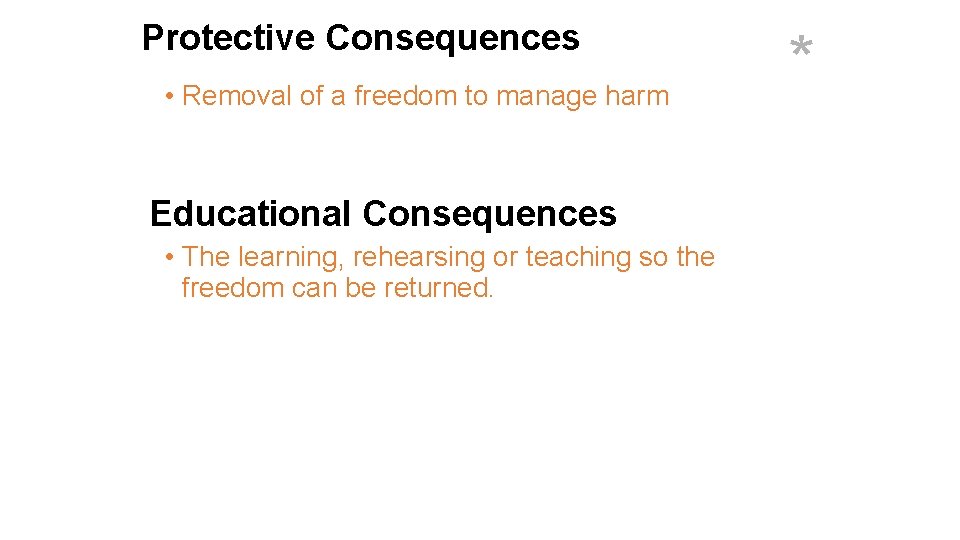 Protective Consequences

*

• Removal of a freedom to manage harm

Educational Consequences

• The learning, rehearsing or teaching so the freedom can be returned.